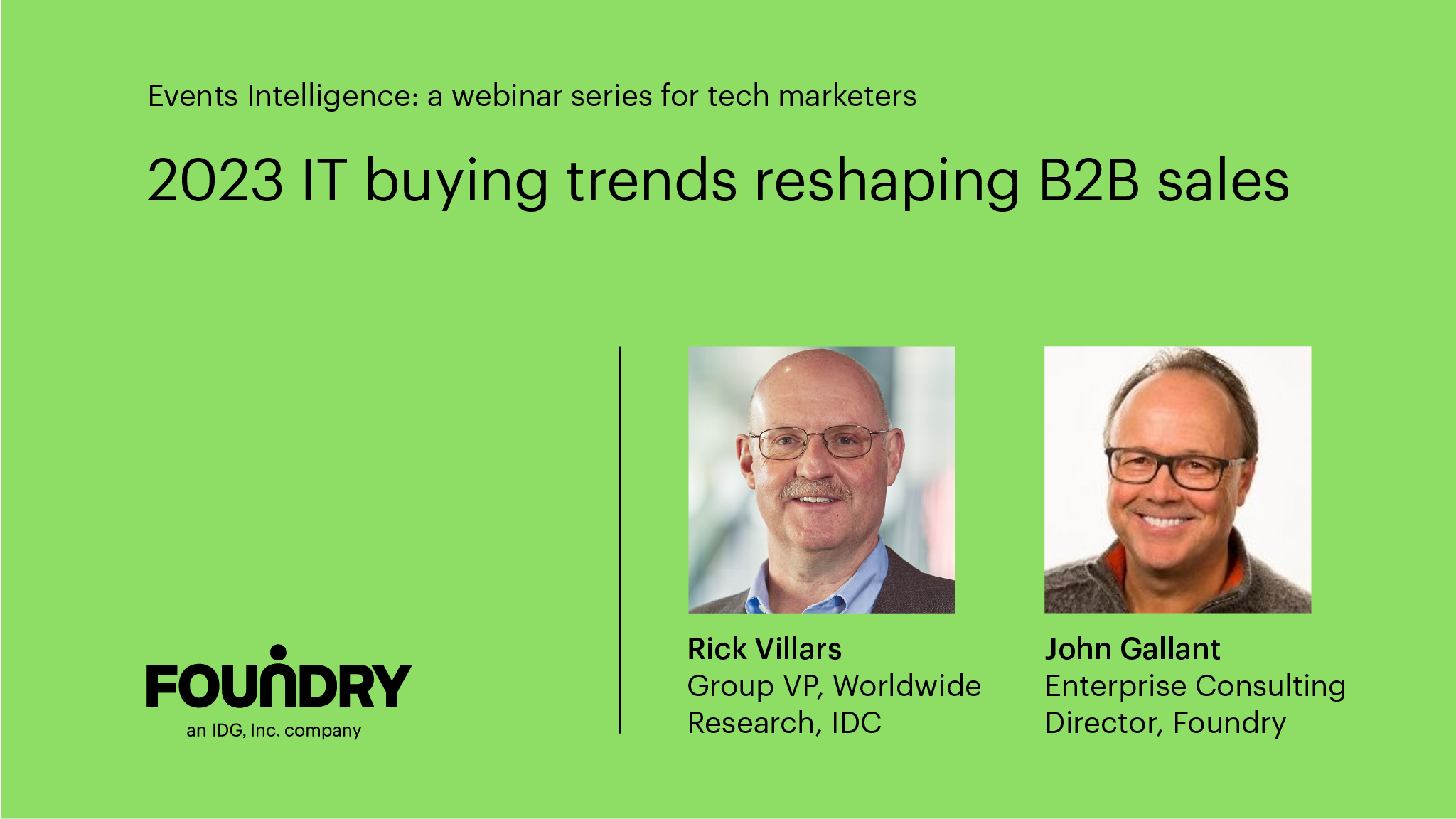 Events Intelligence: a webinar series for tech marketers

2023 IT buying trends reshaping B2B sales

FOUNDRY
an IDG, Inc. company

Rick Villars
Group VP, Worldwide Research, IDC

John Gallant
Enterprise Consulting Director, Foundry